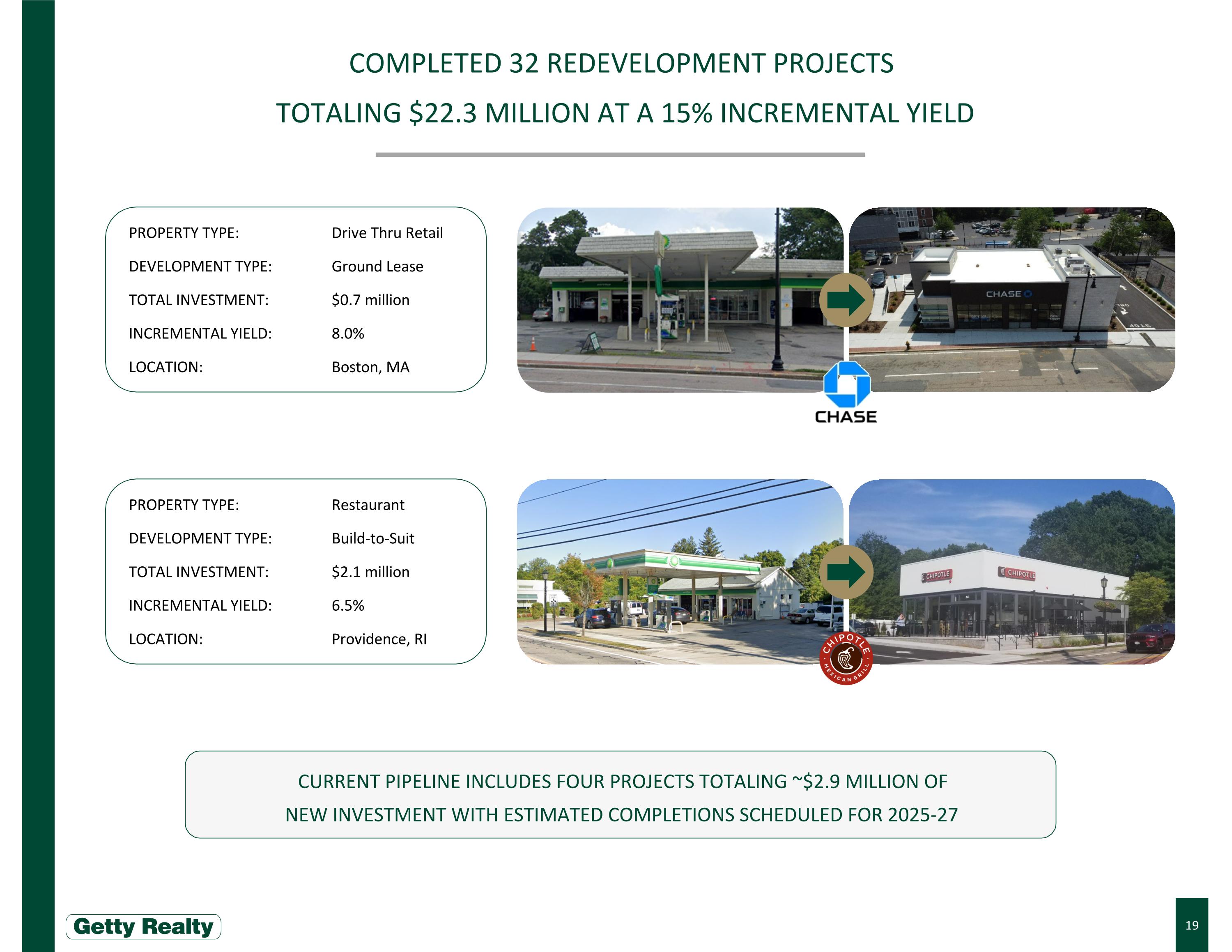 COMPLETED 32 REDEVELOPMENT PROJECTS

TOTALING $22.3 MILLION AT A 15% INCREMENTAL YIELD

PROPERTY TYPE: Drive Thru Retail
DEVELOPMENT TYPE: Ground Lease
TOTAL INVESTMENT: $0.7 million
INCREMENTAL YIELD: 8.0%
LOCATION: Boston, MA

CHASE

CHASE

PROPERTY TYPE: Restaurant
DEVELOPMENT TYPE: Build-to-Suit
TOTAL INVESTMENT: $2.1 million
INCREMENTAL YIELD: 6.5%
LOCATION: Providence, RI

CHIPOTLE CHIPOTLE

CHIPOTLE MEXICAN GRILL

CURRENT PIPELINE INCLUDES FOUR PROJECTS TOTALING ~$2.9 MILLION OF NEW INVESTMENT WITH ESTIMATED COMPLETIONS SCHEDULED FOR 2025-27

Getty Realty

19